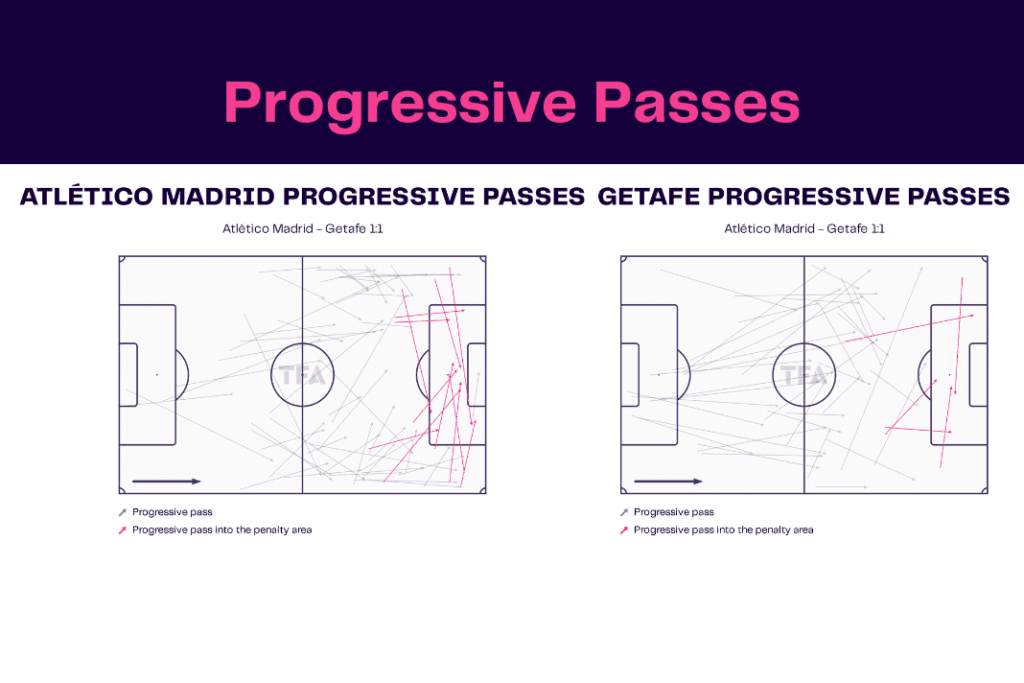 Progressive Passes

ATLÉTICO MADRID PROGRESSIVE PASSES

Atlético Madrid – Getafe 1:1

TFA

Progressive pass
Progressive pass into the penalty area

GETAFE PROGRESSIVE PASSES

Atlético Madrid – Getafe 1:1

TFA

Progressive pass
Progressive pass into the penalty area